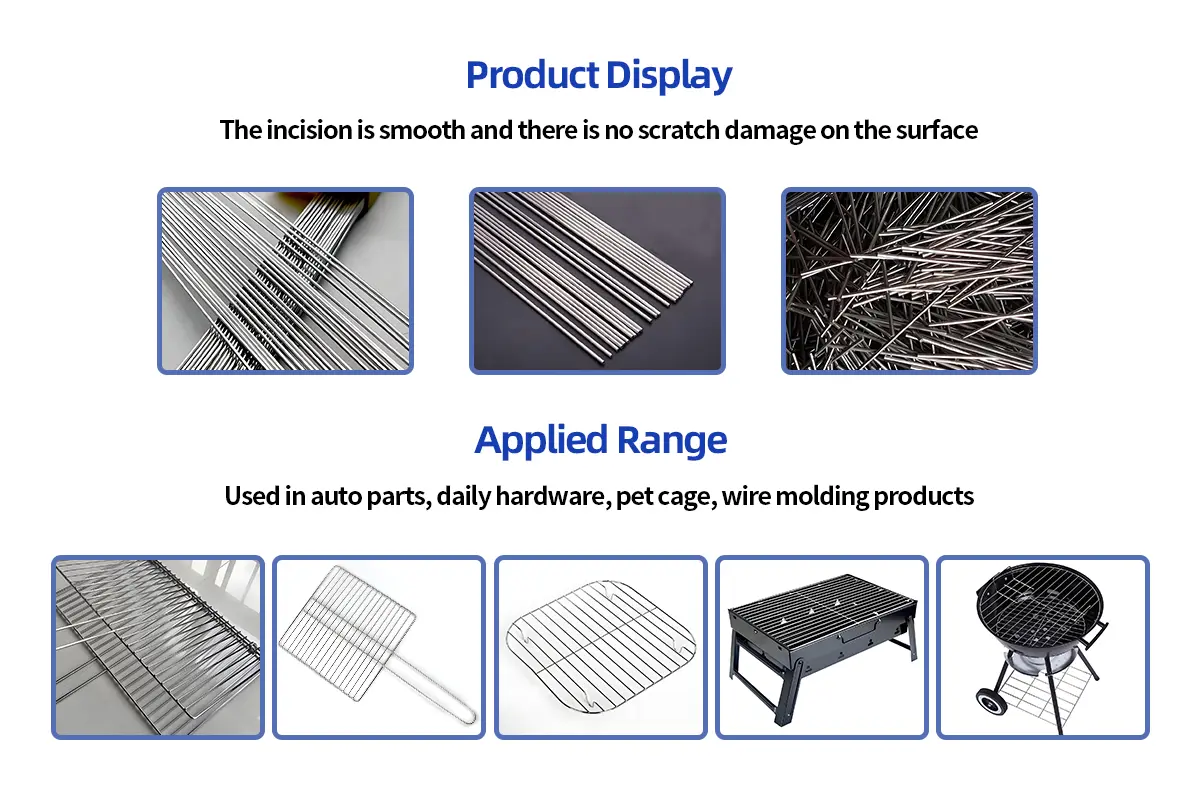 Product Display

The incision is smooth and there is no scratch damage on the surface

Applied Range

Used in auto parts, daily hardware, pet cage, wire molding products